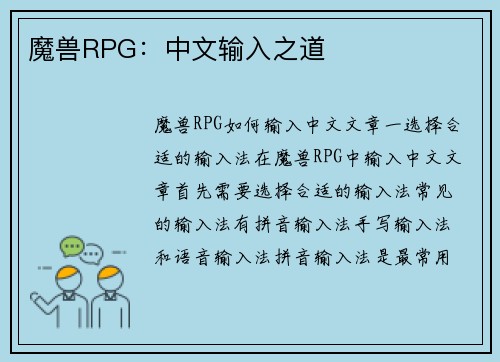 魔兽RPG：中文输入之道

魔兽RPG如何输入中文文章一选择合适的输入法在魔兽RPG中输入中文文章首先需要选择合适的输入法常见的输入法有拼音输入法手写输入法和语音输入法拼音输入法是最常用